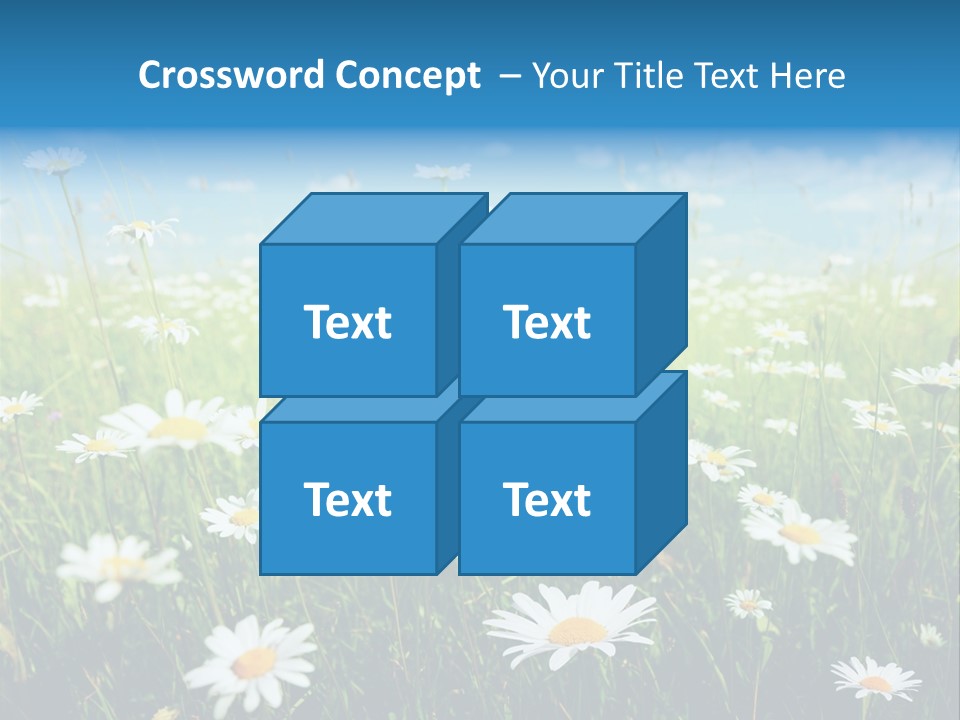 Crossword Concept – Your Title Text Here

Text

Text

Text

Text